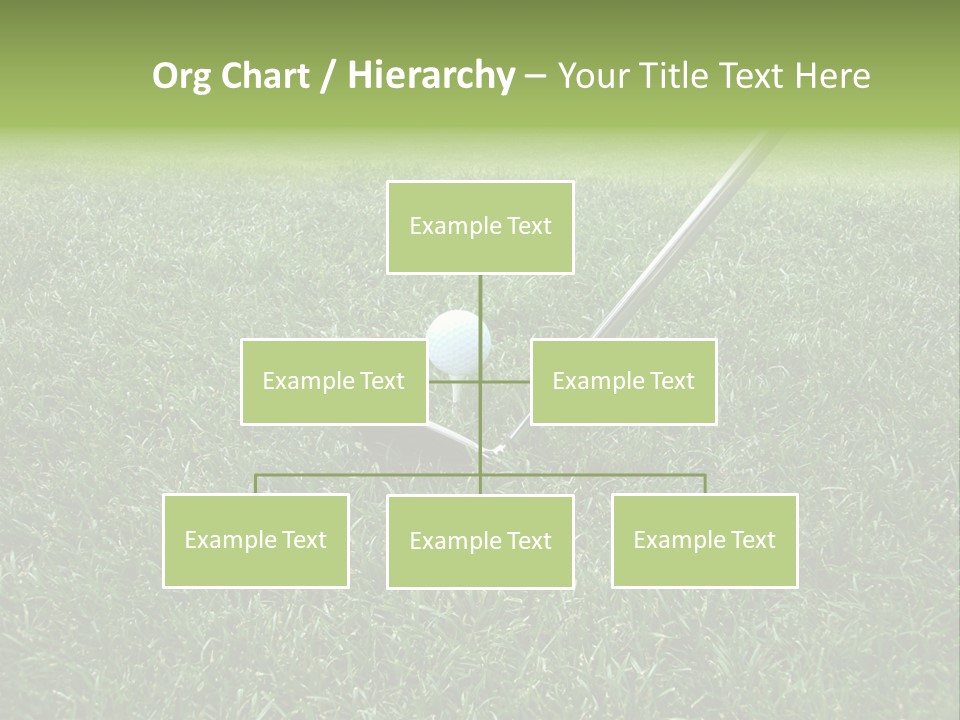 Org Chart / Hierarchy – Your Title Text Here

Example Text

Example Text

Example Text

Example Text

Example Text

Example Text